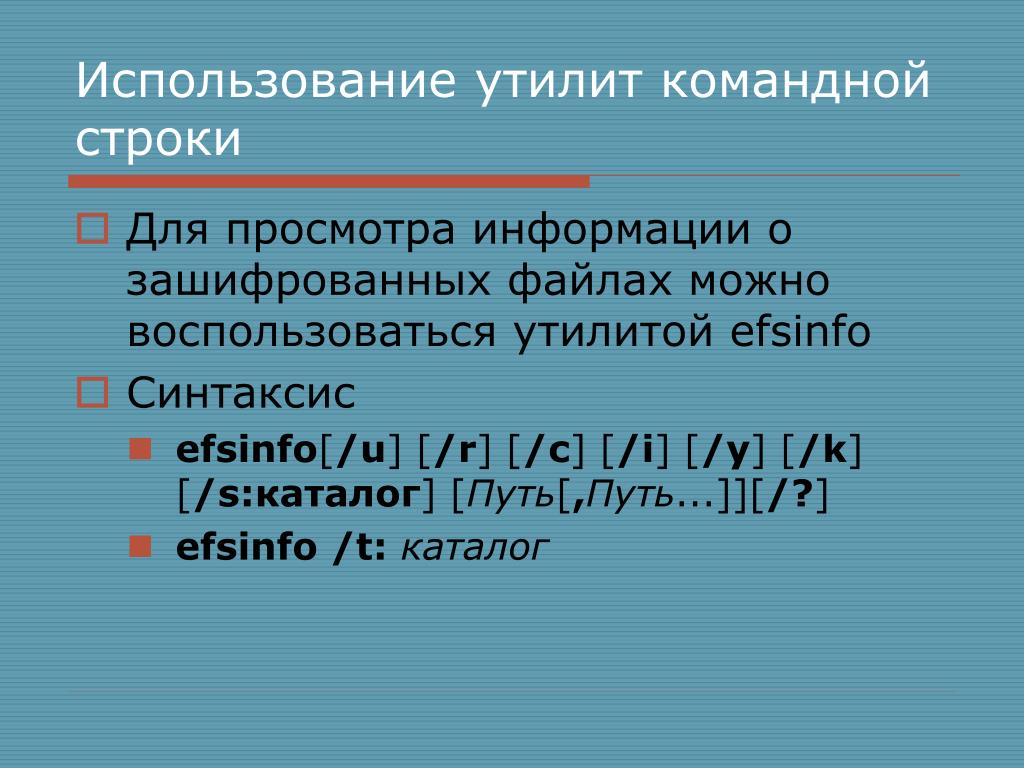 Использование утилит командной строки

Для просмотра информации о зашифрованных файлах можно воспользоваться утилитой efsinfo

Синтаксис

efsinfo[/u] [/r] [/c] [/i] [/y] [/k] [/s:каталог] [Путь[,Путь...]][/?]

efsinfo /t: каталог